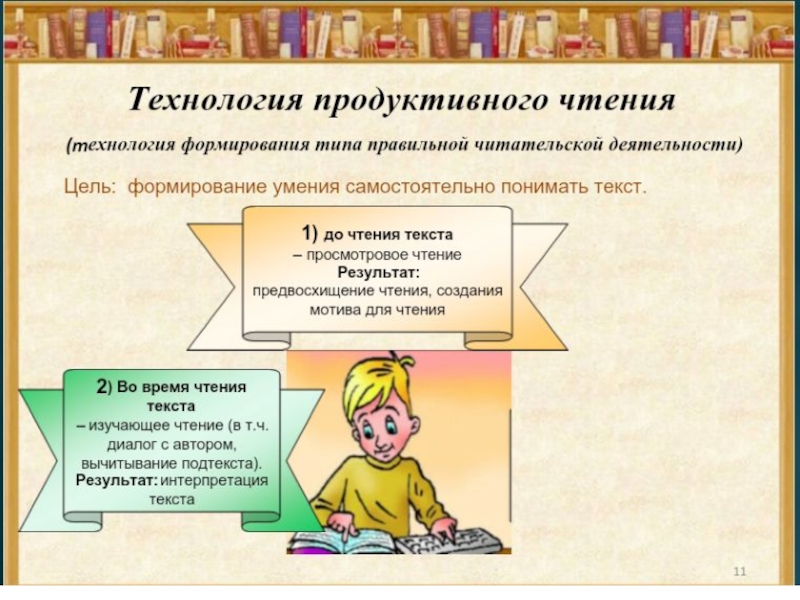 Технология продуктивного чтения

(технология формирования типа правильной читательской деятельности)

Цель: формирование умения самостоятельно понимать текст.

1) до чтения текста
– просмотровое чтение
Результат:
предвосхищение чтения, создания мотива для чтения

2) Во время чтения текста
– изучающее чтение (в т.ч. диалог с автором, вычитывание подтекста).
Результат: интерпретация текста

11